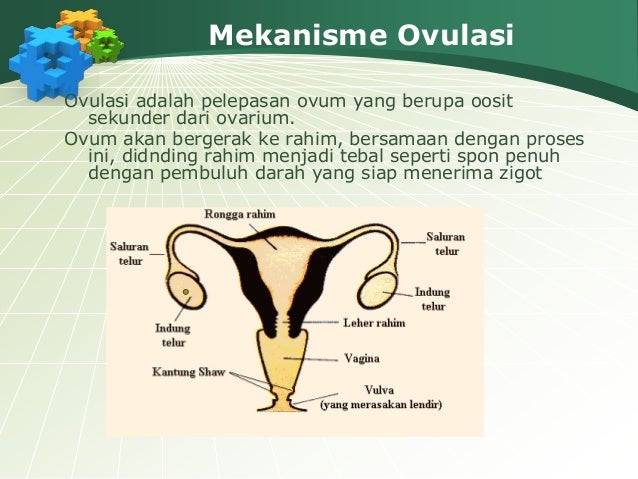 Mekanisme Ovulasi

Ovulasi adalah pelepasan ovum yang berupa oosit sekunder dari ovarium.

Ovum akan bergerak ke rahim, bersamaan dengan proses ini, didnding rahim menjadi tebal seperti spon penuh dengan pembuluh darah yang siap menerima zigot

Rongga rahim
Saluran telur
Saluran telur
Indung telur
Indung telur
Leher rahim
Vagina
Kantung Shaw
Vulva (yang merasakan lendir)